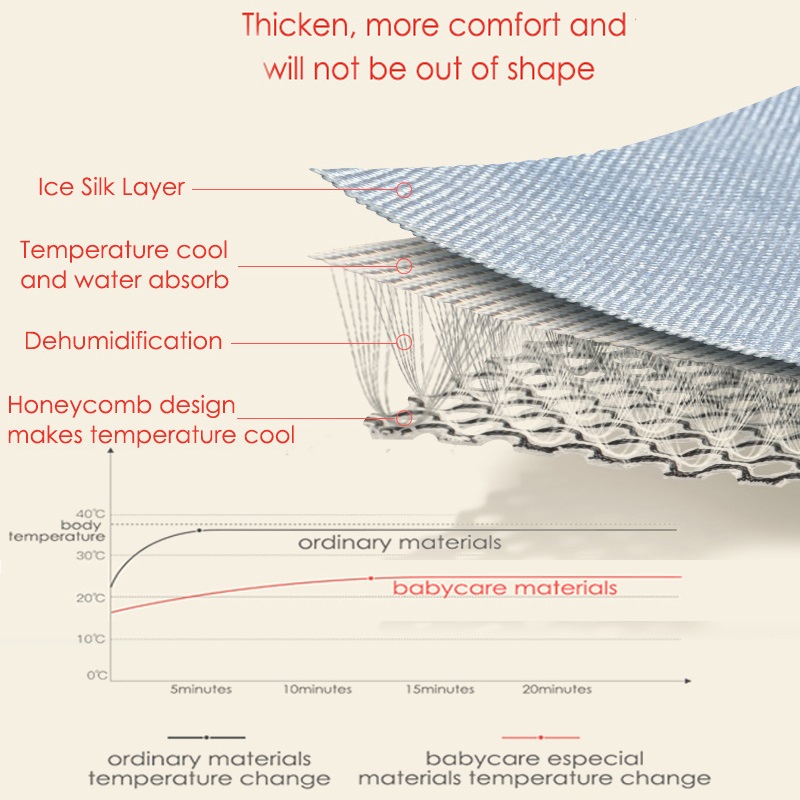 Thicken, more comfort and will not be out of shape

Ice Silk Layer

Temperature cool and water absorb

Dehumidification

Honeycomb design makes temperature cool

40℃
body temperature
30℃
20℃
10℃
0℃

ordinary materials

babycare materials

5minutes
10minutes
15minutes
20minutes

ordinary materials temperature change

babycare especial materials temperature change